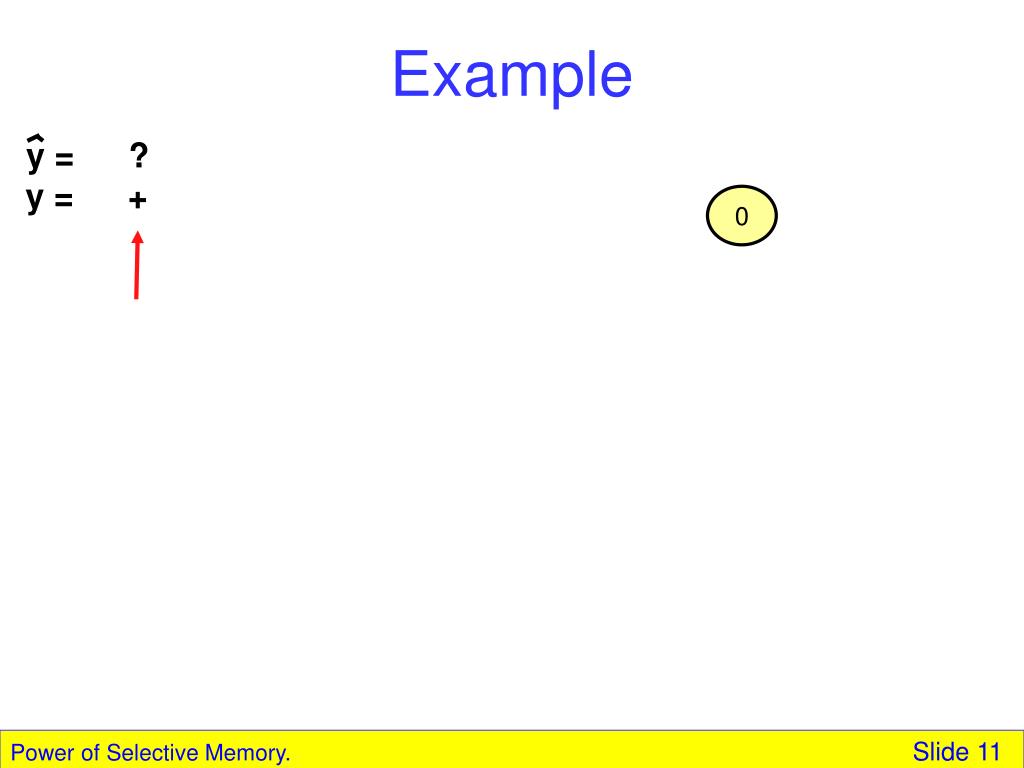 Example

$\hat{y}$ = ?
y = +

0

Power of Selective Memory.

Slide 11